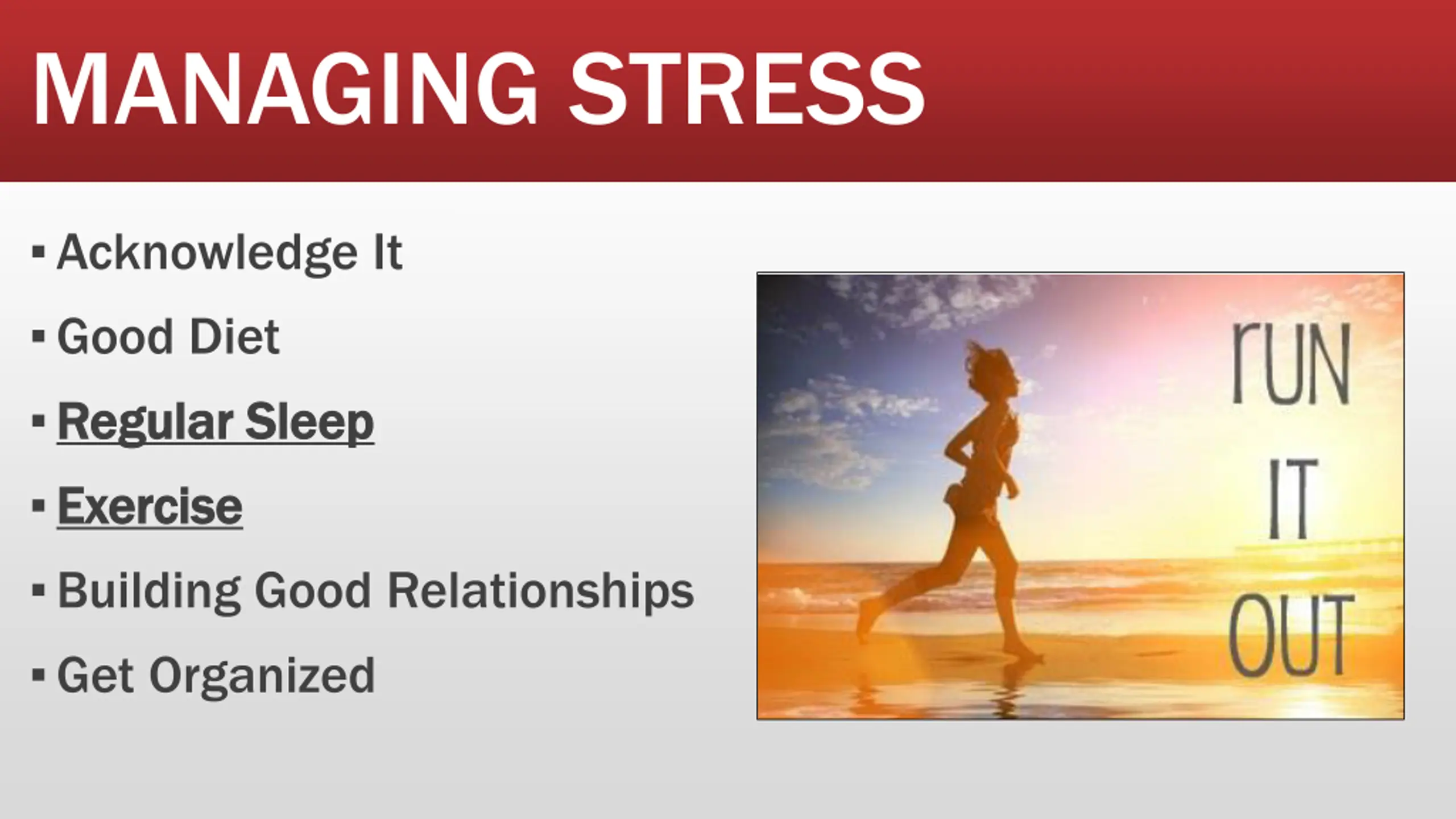 MANAGING STRESS

▪ Acknowledge It
▪ Good Diet
▪ Regular Sleep
▪ Exercise
▪ Building Good Relationships
▪ Get Organized

rUN IT OUT